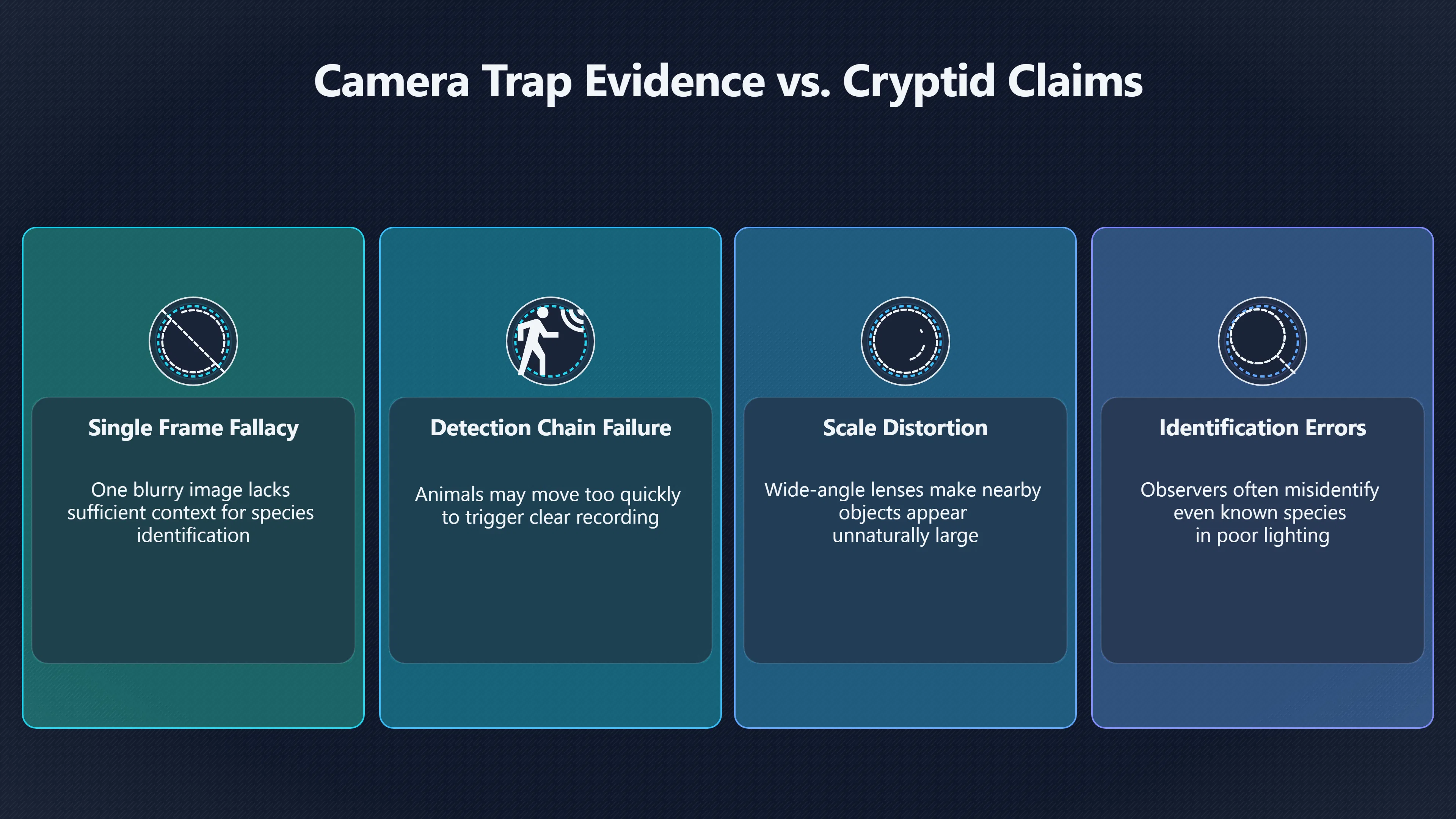 Camera Trap Evidence vs. Cryptid Claims

Single Frame Fallacy

One blurry image lacks sufficient context for species identification

Detection Chain Failure

Animals may move too quickly to trigger clear recording

Scale Distortion

Wide-angle lenses make nearby objects appear unnaturally large

Identification Errors

Observers often misidentify even known species in poor lighting